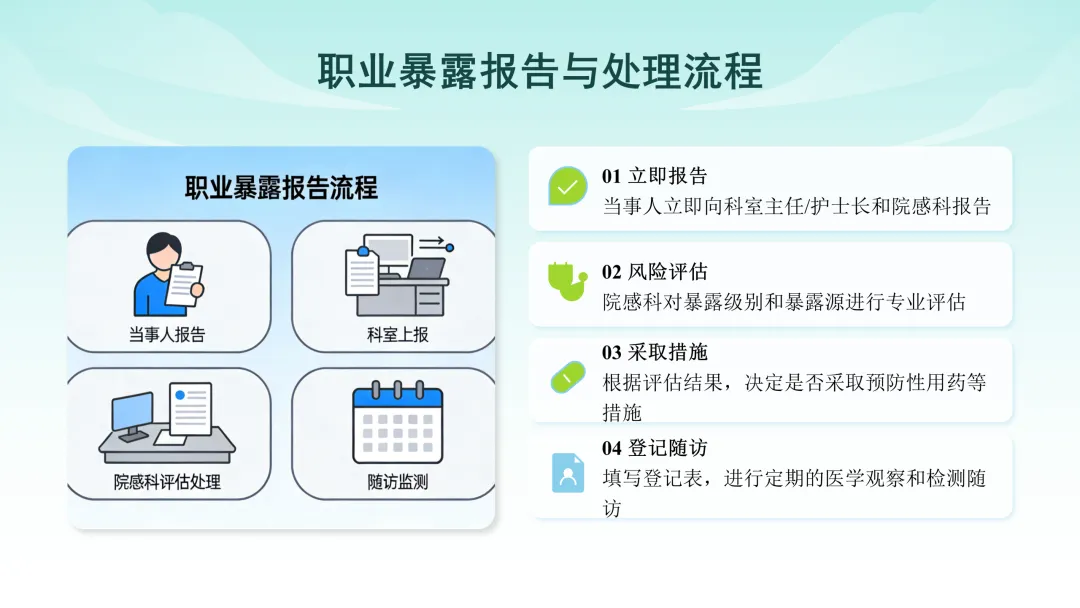 职业暴露报告与处理流程

职业暴露报告流程

当事人报告

科室上报

院感科评估处理

随访监测

01 立即报告
当事人立即向科室主任/护士长和院感科报告

02 风险评估
院感科对暴露级别和暴露源进行专业评估

03 采取措施
根据评估结果，决定是否采取预防性用药等措施

04 登记随访
填写登记表，进行定期的医学观察和检测随访